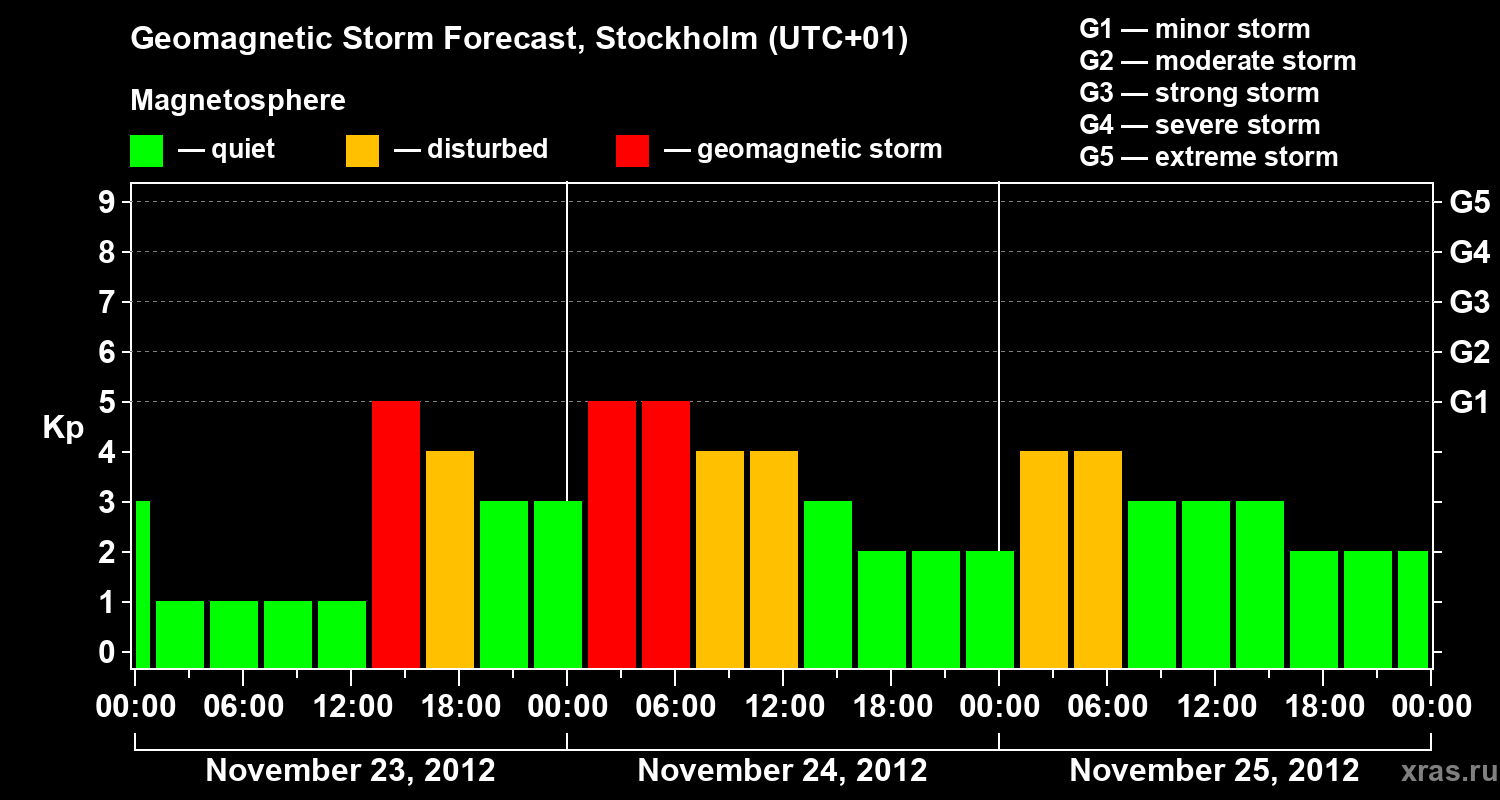 Geomagnetic Storm Forecast, Stockholm (UTC+01)

Magnetosphere

— quiet — disturbed — geomagnetic storm

G1 — minor storm
G2 — moderate storm
G3 — strong storm
G4 — severe storm
G5 — extreme storm

Kp

9
8
7
6
5
4
3
2
1
0

G5
G4
G3
G2
G1

00:00 06:00 12:00 18:00 00:00 06:00 12:00 18:00 00:00 06:00 12:00 18:00 00:00

November 23, 2012
November 24, 2012
November 25, 2012

xras.ru